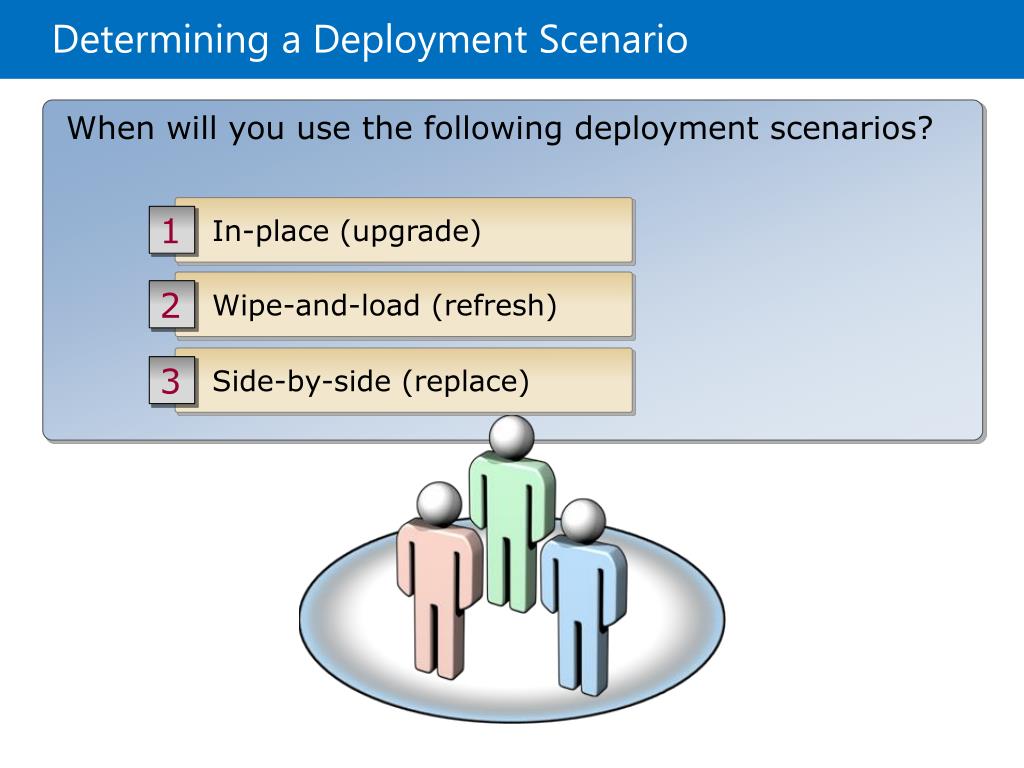 Determining a Deployment Scenario

When will you use the following deployment scenarios?

1 In-place (upgrade)

2 Wipe-and-load (refresh)

3 Side-by-side (replace)